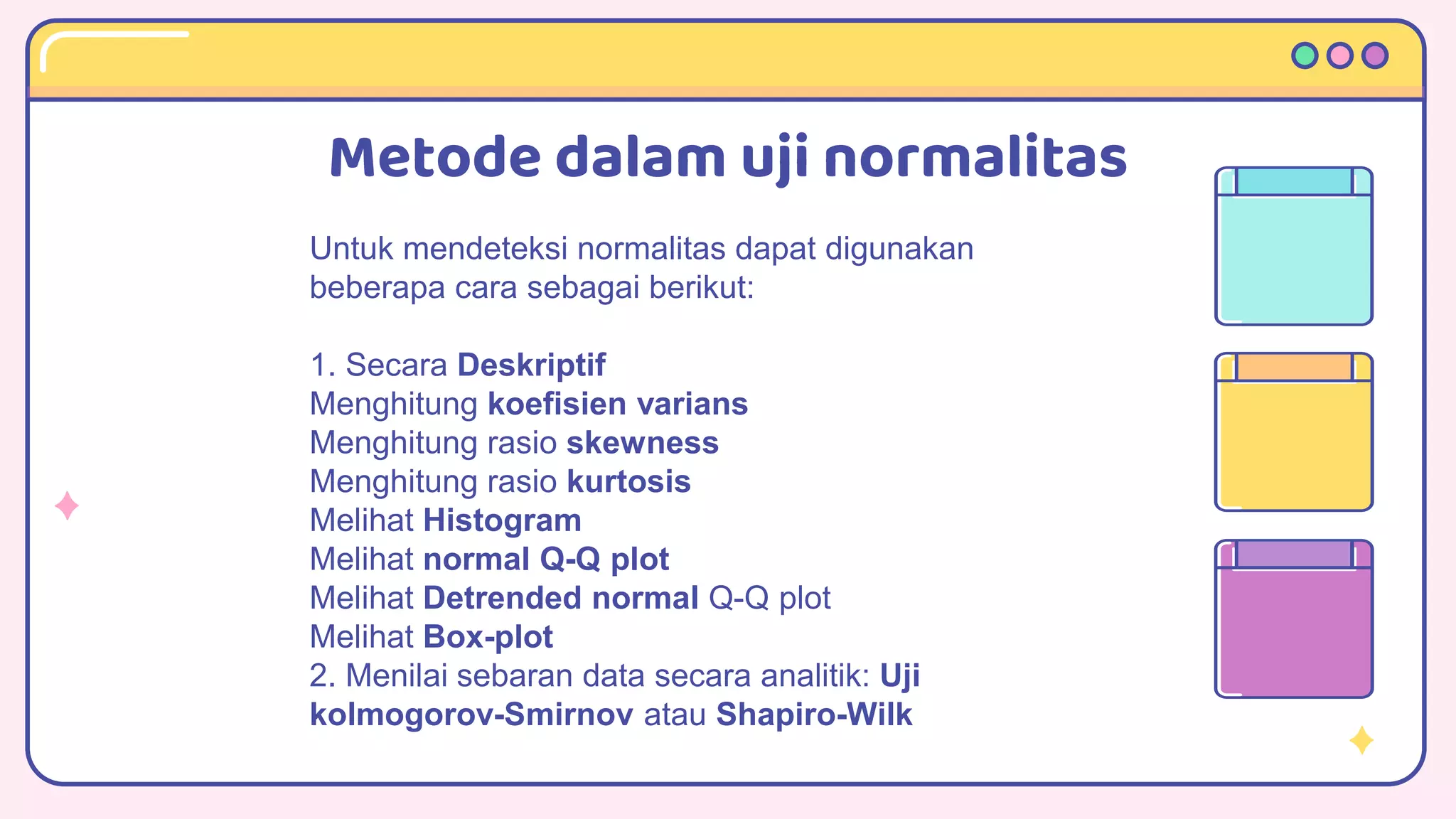 Metode dalam uji normalitas

Untuk mendeteksi normalitas dapat digunakan beberapa cara sebagai berikut:

1. Secara Deskriptif
Menghitung koefisien varians
Menghitung rasio skewness
Menghitung rasio kurtosis
Melihat Histogram
Melihat normal Q-Q plot
Melihat Detrended normal Q-Q plot
Melihat Box-plot
2. Menilai sebaran data secara analitik: Uji kolmogorov-Smirnov atau Shapiro-Wilk